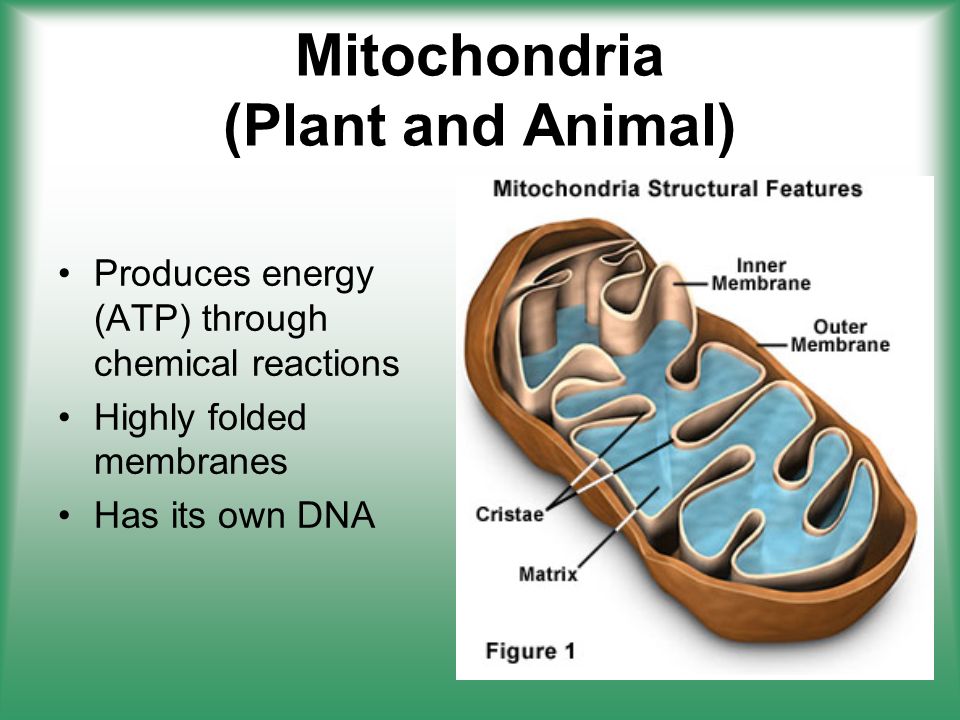 Mitochondria
(Plant and Animal)

• Produces energy (ATP) through chemical reactions
• Highly folded membranes
• Has its own DNA

Mitochondria Structural Features

Inner Membrane

Outer Membrane

Cristae

Matrix

Figure 1